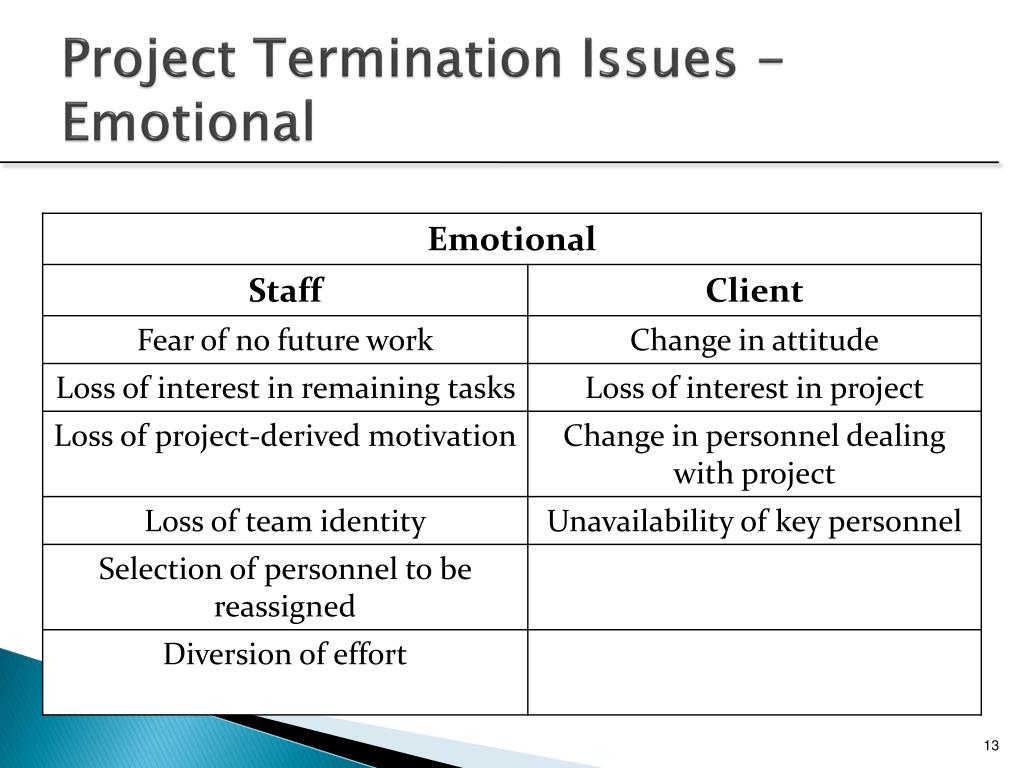 Project Termination Issues - Emotional

| Emotional | |
|---|---|
| Staff | Client |
| Fear of no future work | Change in attitude |
| Loss of interest in remaining tasks | Loss of interest in project |
| Loss of project-derived motivation | Change in personnel dealing with project |
| Loss of team identity | Unavailability of key personnel |
| Selection of personnel to be reassigned | |
| Diversion of effort | |

13